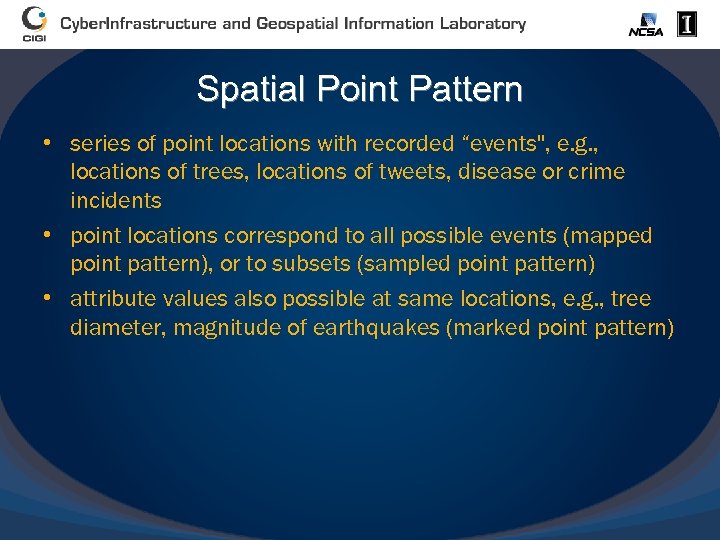 CIGI CyberInfrastructure and Geospatial Information Laboratory NCSA I

Spatial Point Pattern

• series of point locations with recorded “events", e.g., locations of trees, locations of tweets, disease or crime incidents

• point locations correspond to all possible events (mapped point pattern), or to subsets (sampled point pattern)

• attribute values also possible at same locations, e.g., tree diameter, magnitude of earthquakes (marked point pattern)